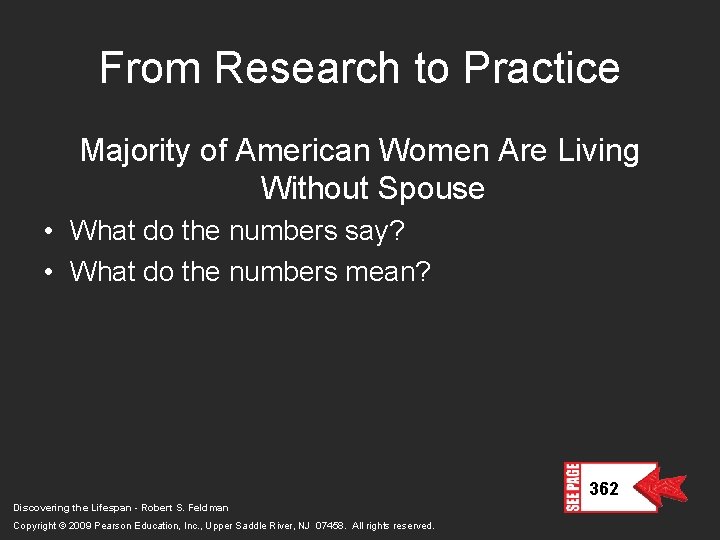 From Research to Practice

Majority of American Women Are Living Without Spouse

• What do the numbers say?
• What do the numbers mean?

SEE PAGE 362

Discovering the Lifespan - Robert S. Feldman

Copyright © 2009 Pearson Education, Inc., Upper Saddle River, NJ 07458. All rights reserved.